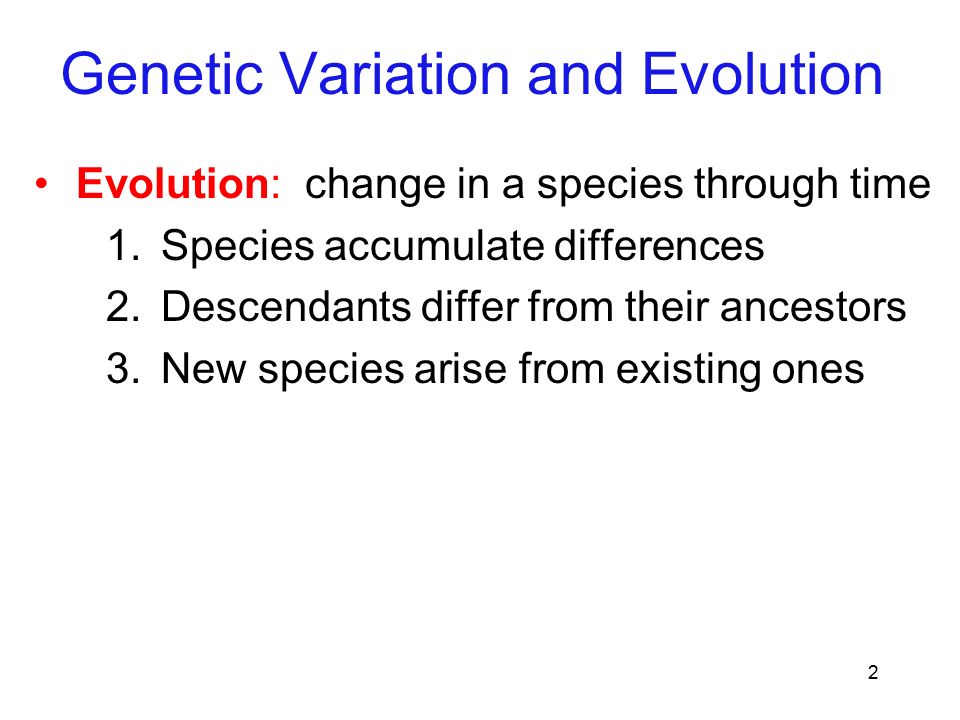 Genetic Variation and Evolution

• Evolution: change in a species through time
1. Species accumulate differences
2. Descendants differ from their ancestors
3. New species arise from existing ones

2